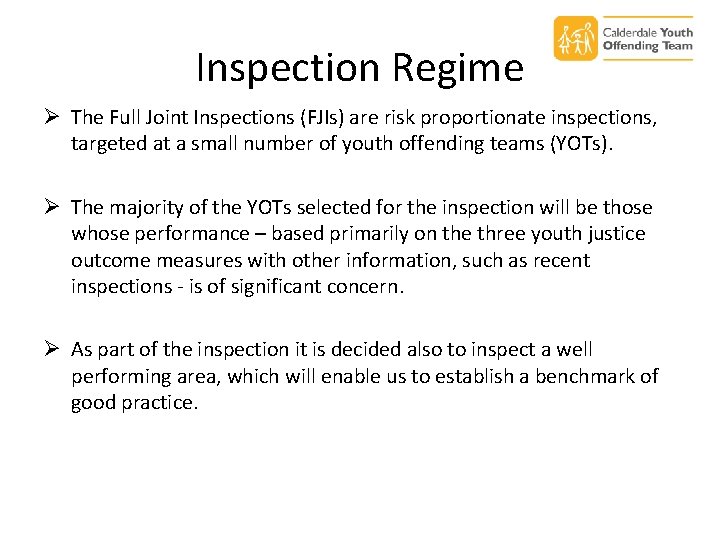 Calderdale Youth Offending Team

Inspection Regime

➢ The Full Joint Inspections (FJIs) are risk proportionate inspections, targeted at a small number of youth offending teams (YOTs).

➢ The majority of the YOTs selected for the inspection will be those whose performance – based primarily on the three youth justice outcome measures with other information, such as recent inspections - is of significant concern.

➢ As part of the inspection it is decided also to inspect a well performing area, which will enable us to establish a benchmark of good practice.